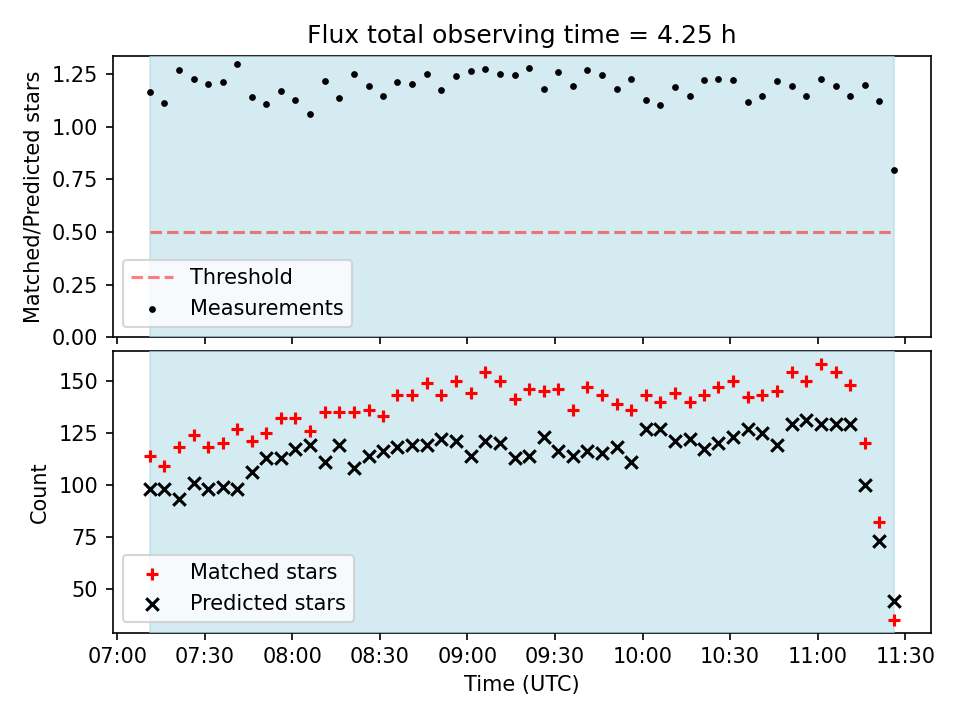 Flux total observing time = 4.25 h

Matched/Predicted stars

1.25
1.00
0.75
0.50
0.25
0.00

Threshold
Measurements

Count

150
125
100
75
50

Matched stars
Predicted stars

07:00 07:30 08:00 08:30 09:00 09:30 10:00 10:30 11:00 11:30
Time (UTC)